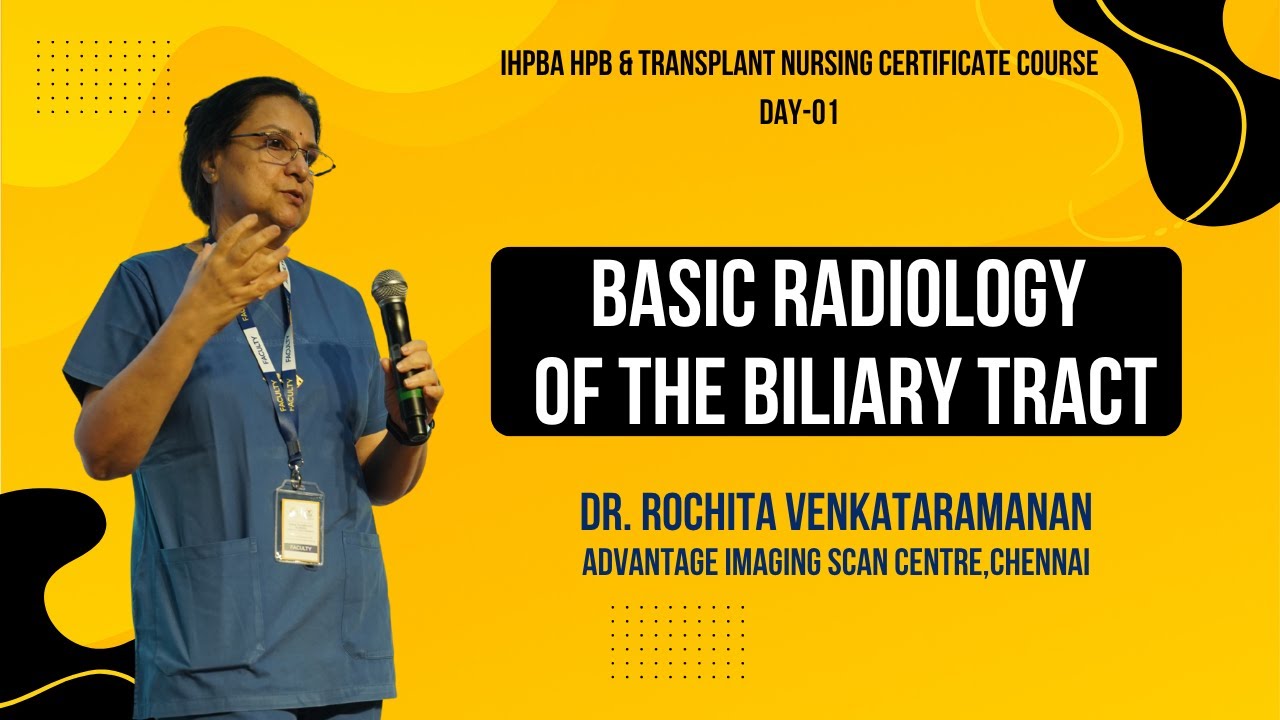 IHPBA HPB & TRANSPLANT NURSING CERTIFICATE COURSE
DAY-01

BASIC RADIOLOGY OF THE BILIARY TRACT

DR. ROCHITA VENKATARAMANAN
ADVANTAGE IMAGING SCAN CENTRE,CHENNAI

FACULTY FACULTY FACULTY

FACULTY